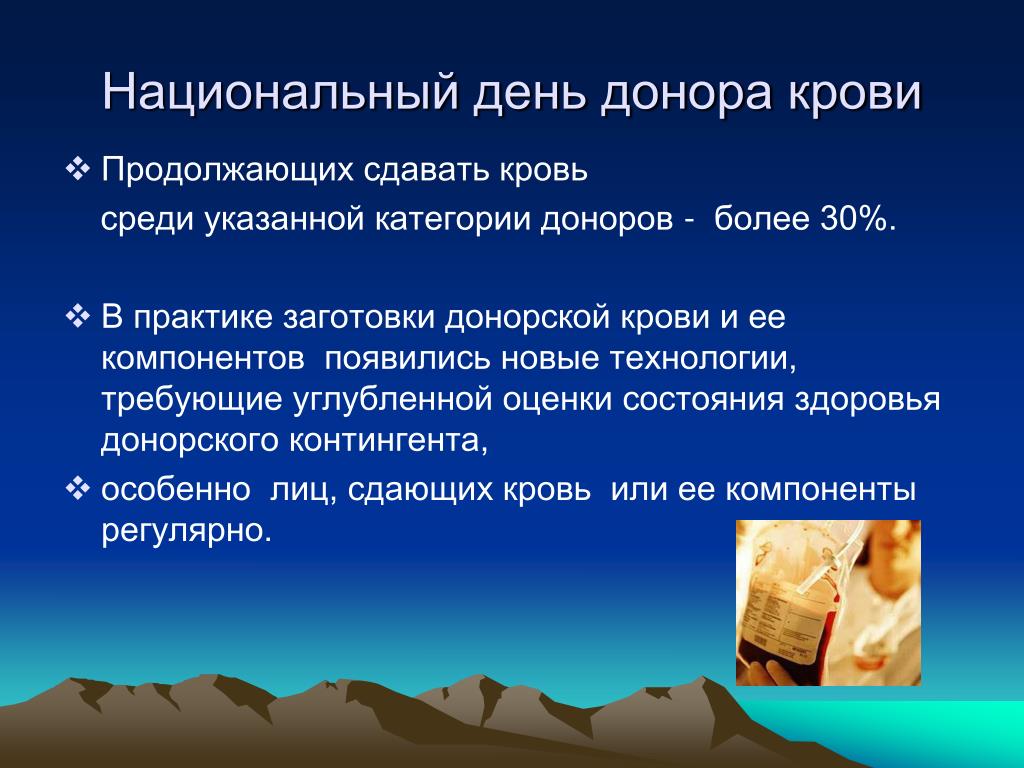 Национальный день донора крови

❖ Продолжающих сдавать кровь
среди указанной категории доноров - более 30%.

❖ В практике заготовки донорской крови и ее компонентов появились новые технологии, требующие углубленной оценки состояния здоровья донорского контингента,

❖ особенно лиц, сдающих кровь или ее компоненты регулярно.